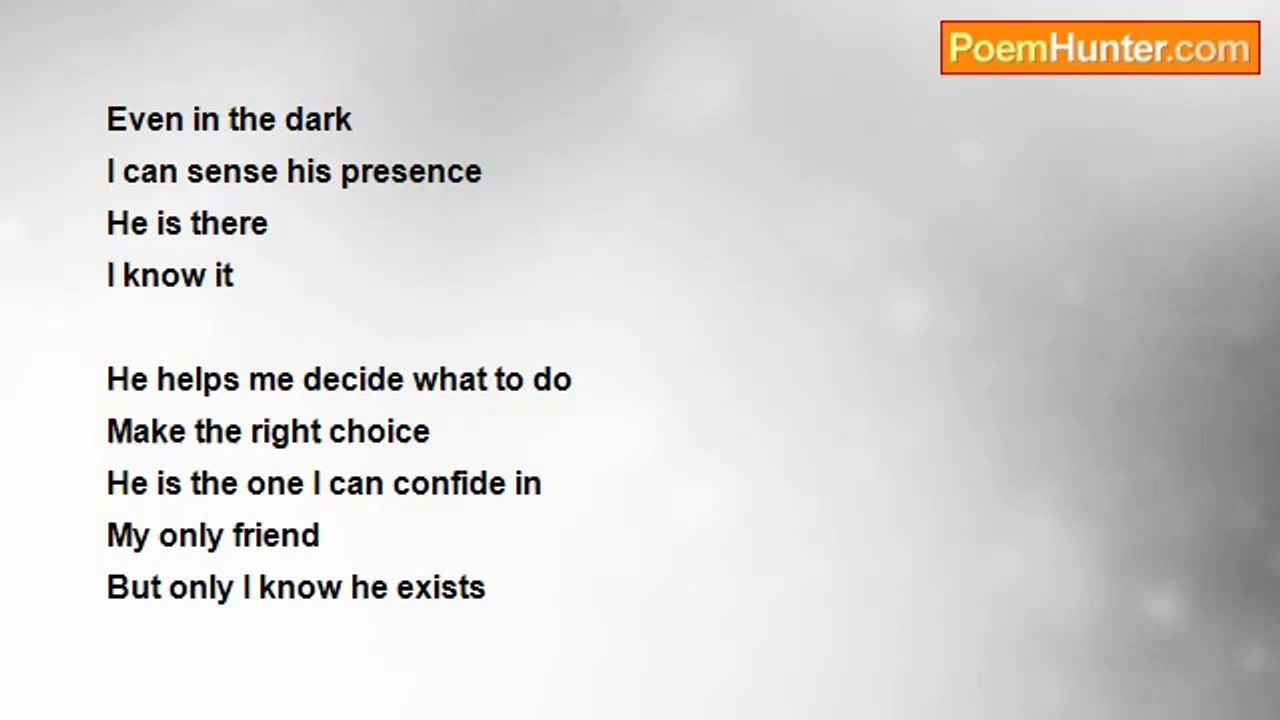 PoemHunter.com

Even in the dark
I can sense his presence
He is there
I know it

He helps me decide what to do
Make the right choice
He is the one I can confide in
My only friend
But only I know he exists